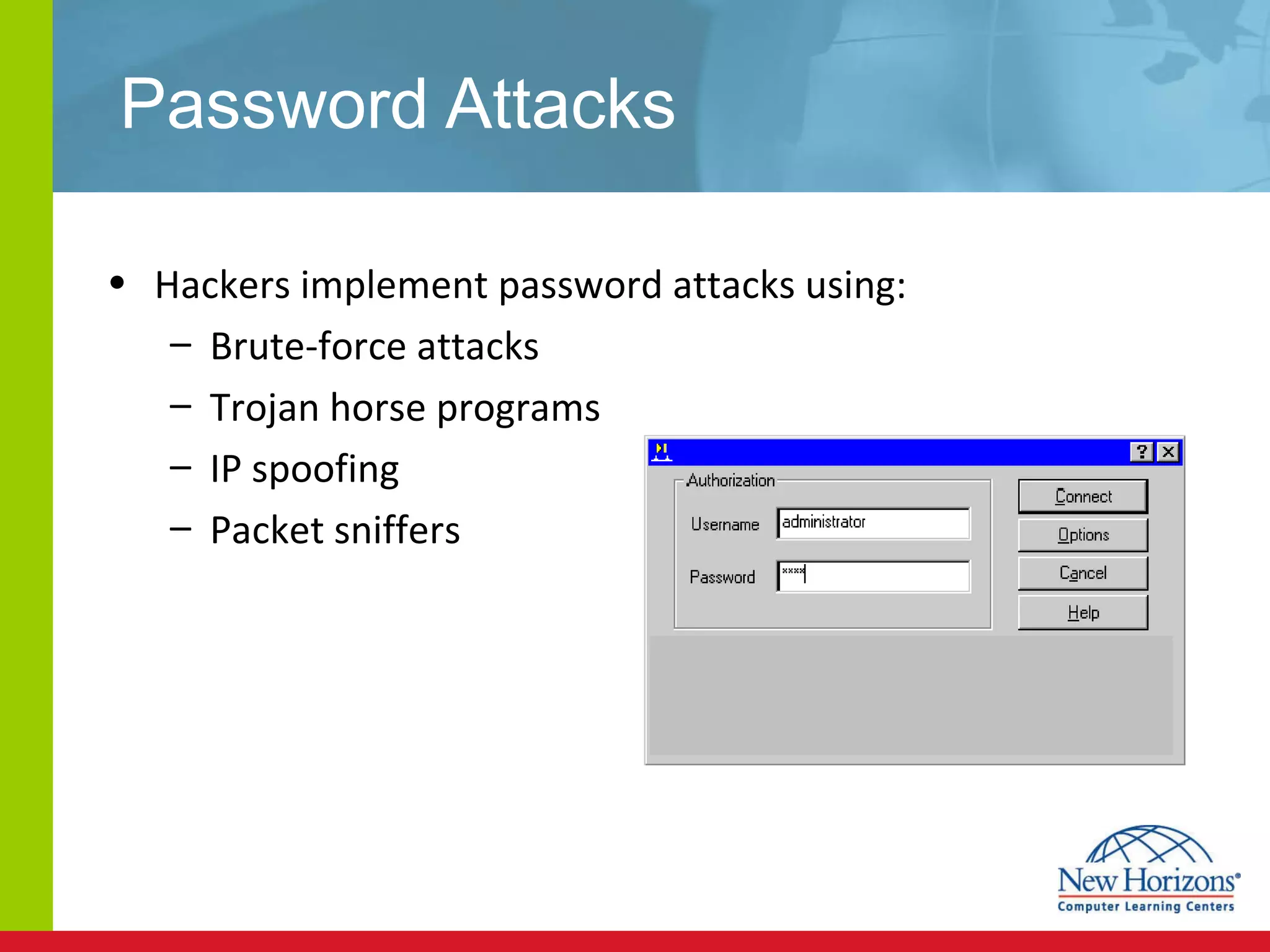 Password Attacks

• Hackers implement password attacks using:
– Brute-force attacks
– Trojan horse programs
– IP spoofing
– Packet sniffers

? X

Authorization

Username administrator

Password ****

Connect

Options

Cancel

Help

New Horizons®
Computer Learning Centers